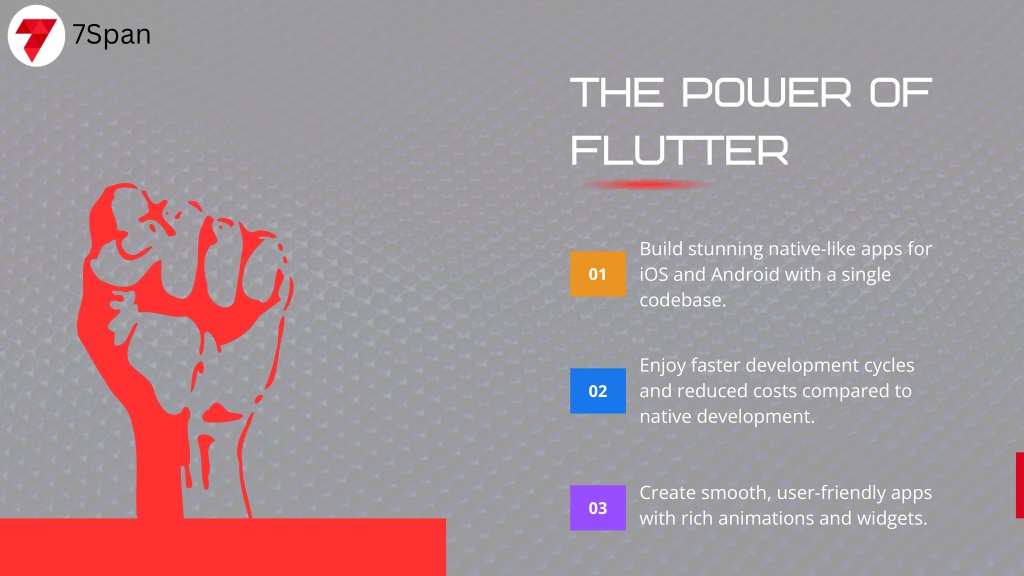 7Span

THE POWER OF FLUTTER

01 Build stunning native-like apps for iOS and Android with a single codebase.

02 Enjoy faster development cycles and reduced costs compared to native development.

03 Create smooth, user-friendly apps with rich animations and widgets.